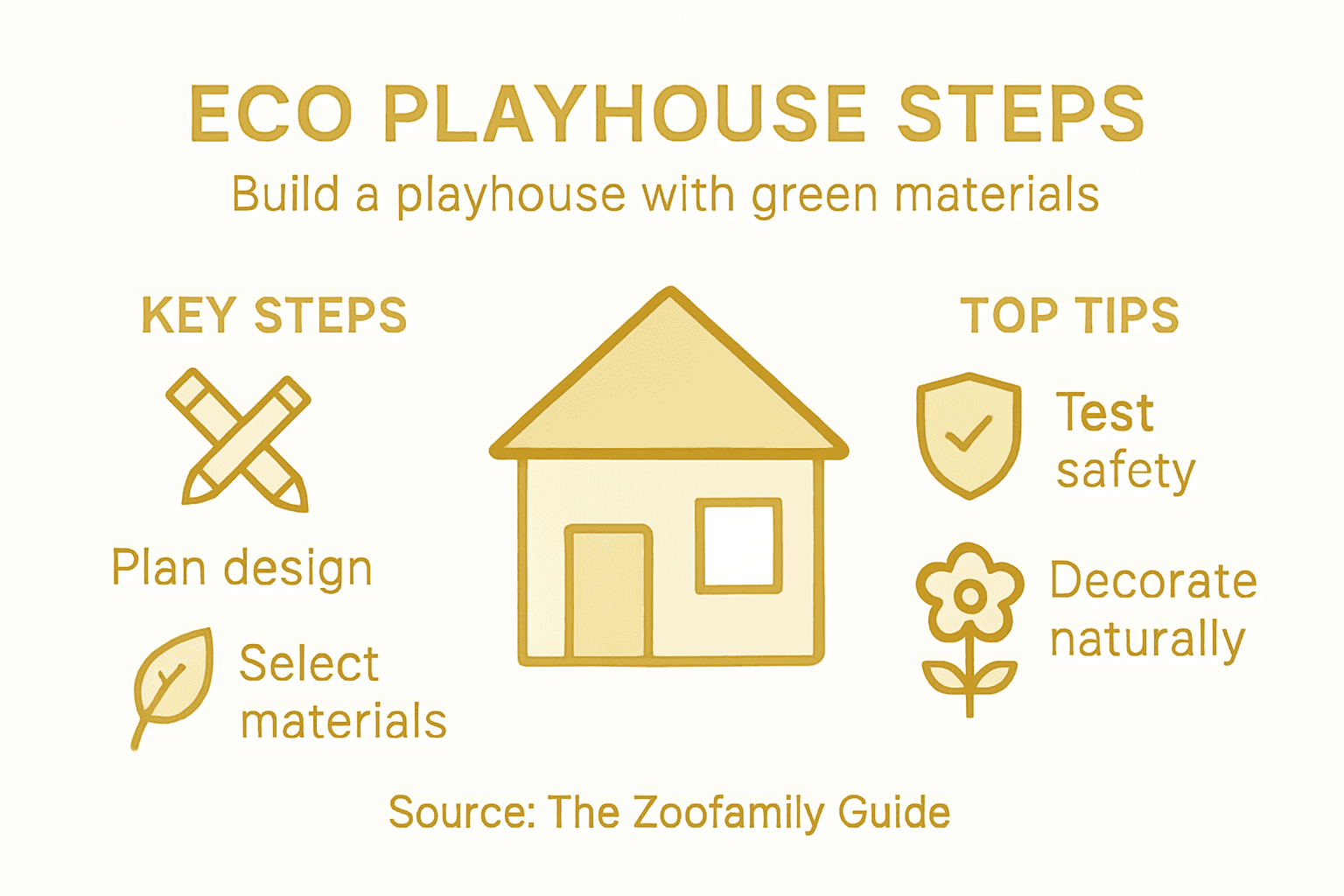 ECO PLAYHOUSE STEPS

Build a playhouse with green materials

KEY STEPS

Plan design

Select materials

TOP TIPS

Test safety

Decorate naturally

Source: The Zoofamily Guide